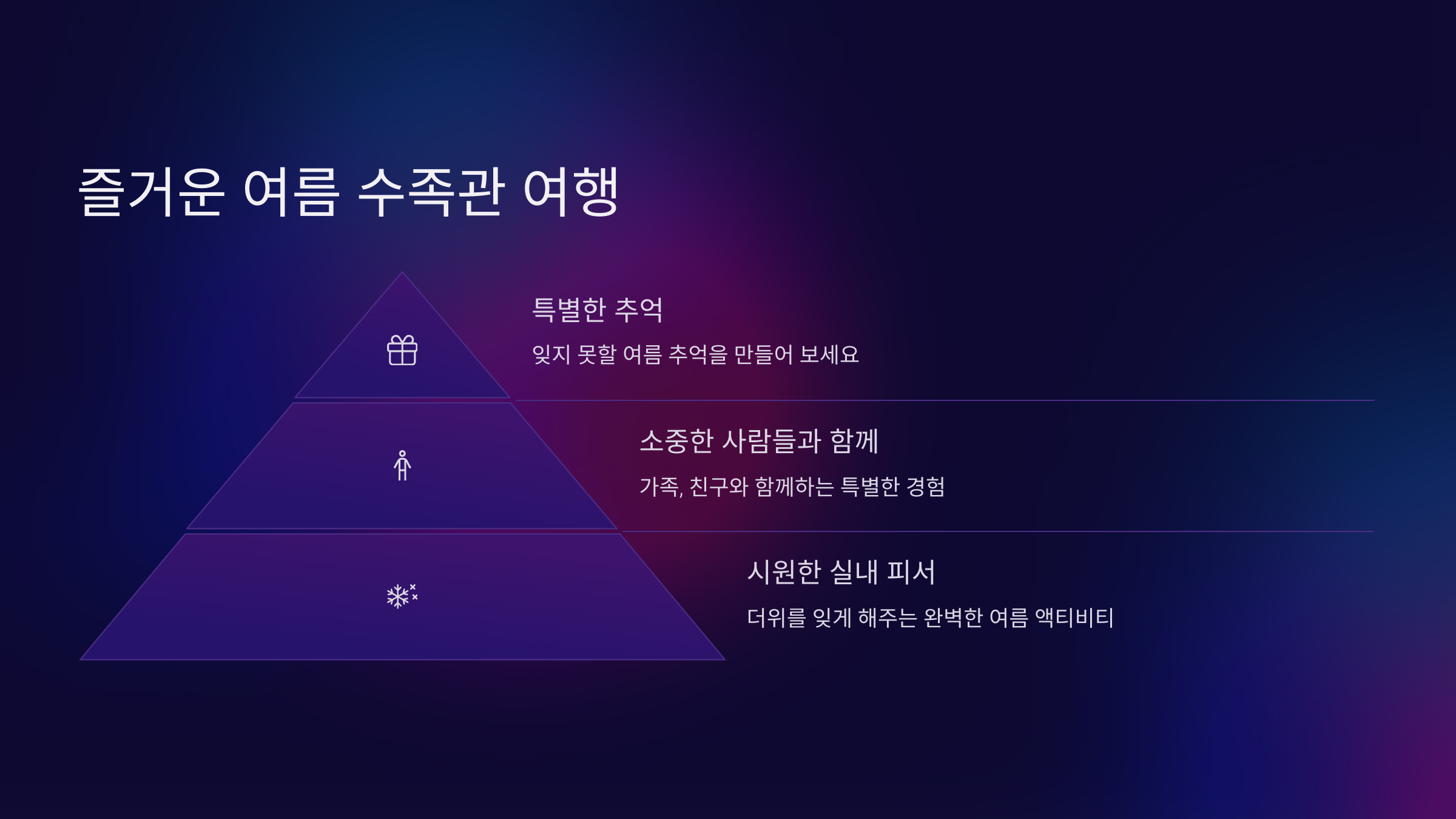 즐거운 여름 수족관 여행

특별한 추억

잊지 못할 여름 추억을 만들어 보세요

소중한 사람들과 함께

가족, 친구와 함께하는 특별한 경험

시원한 실내 피서

더위를 잊게 해주는 완벽한 여름 액티비티